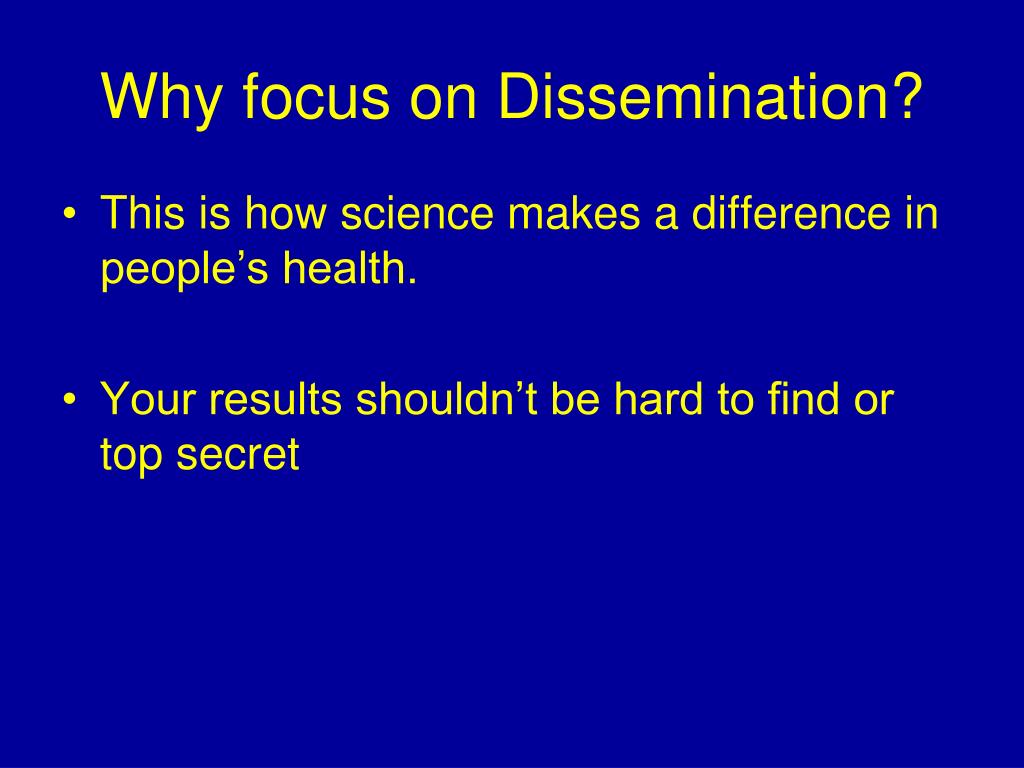 Why focus on Dissemination?

• This is how science makes a difference in people’s health.

• Your results shouldn’t be hard to find or top secret